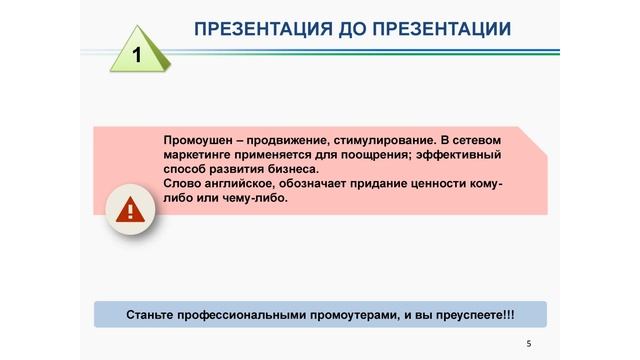 1

ПРЕЗЕНТАЦИЯ ДО ПРЕЗЕНТАЦИИ

Промоушен – продвижение, стимулирование. В сетевом маркетинге применяется для поощрения; эффективный способ развития бизнеса.
Слово английское, обозначает придание ценности кому-либо или чему-либо.

Станьте профессиональными промоутерами, и вы преуспеете!!!

5